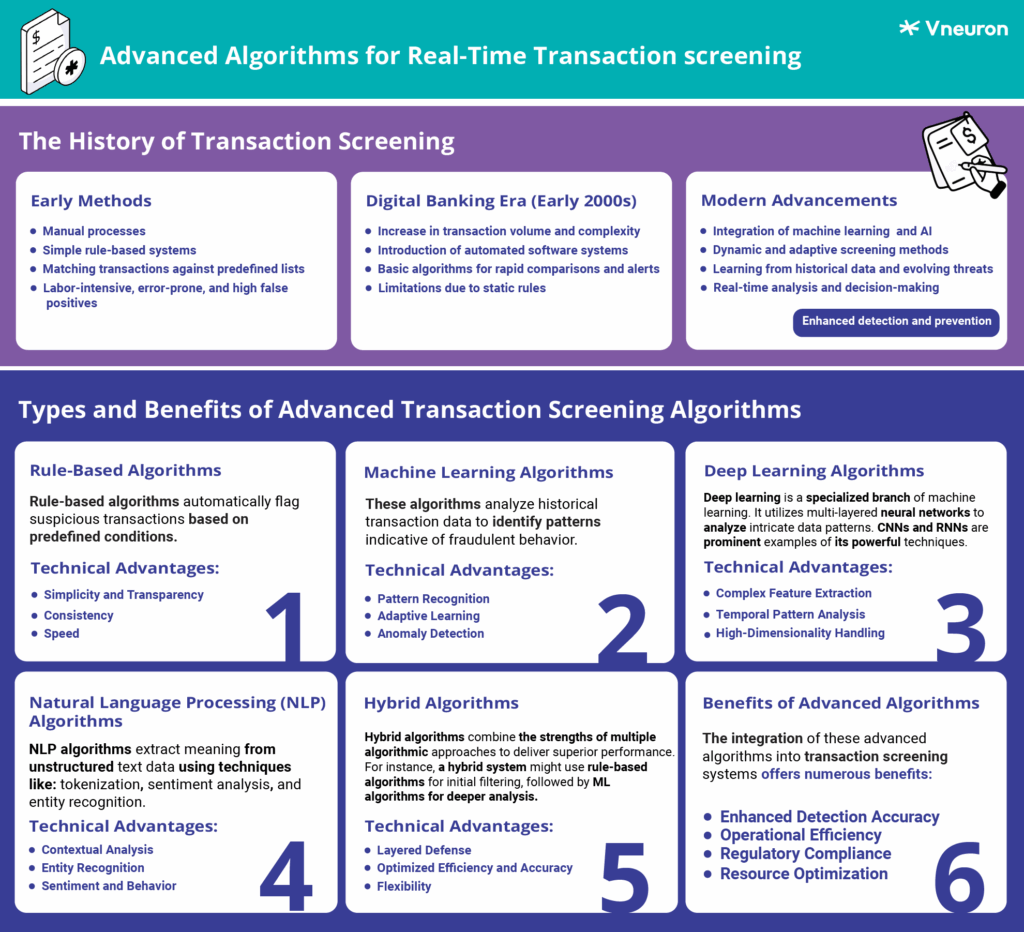 Advanced Algorithms for Real-Time Transaction screening

Vneuron

The History of Transaction Screening

Early Methods
- Manual processes
- Simple rule-based systems
- Matching transactions against predefined lists
- Labor-intensive, error-prone, and high false positives

Digital Banking Era (Early 2000s)
- Increase in transaction volume and complexity
- Introduction of automated software systems
- Basic algorithms for rapid comparisons and alerts
- Limitations due to static rules

Modern Advancements
- Integration of machine learning and AI
- Dynamic and adaptive screening methods
- Learning from historical data and evolving threats
- Real-time analysis and decision-making

Enhanced detection and prevention

Types and Benefits of Advanced Transaction Screening Algorithms

Rule-Based Algorithms
Rule-based algorithms automatically flag suspicious transactions based on predefined conditions.
Technical Advantages:
- Simplicity and Transparency
- Consistency
- Speed
1

Machine Learning Algorithms
These algorithms analyze historical transaction data to identify patterns indicative of fraudulent behavior.
Technical Advantages:
- Pattern Recognition
- Adaptive Learning
- Anomaly Detection
2

Deep Learning Algorithms
Deep learning is a specialized branch of machine learning. It utilizes multi-layered neural networks to analyze intricate data patterns. CNNs and RNNs are prominent examples of its powerful techniques.
Technical Advantages:
- Complex Feature Extraction
- Temporal Pattern Analysis
- High-Dimensionality Handling
3

Natural Language Processing (NLP) Algorithms
NLP algorithms extract meaning from unstructured text data using techniques like: tokenization, sentiment analysis, and entity recognition.
Technical Advantages:
- Contextual Analysis
- Entity Recognition
- Sentiment and Behavior
4

Hybrid Algorithms
Hybrid algorithms combine the strengths of multiple algorithmic approaches to deliver superior performance. For instance, a hybrid system might use rule-based algorithms for initial filtering, followed by ML algorithms for deeper analysis.
Technical Advantages:
- Layered Defense
- Optimized Efficiency and Accuracy
- Flexibility
5

Benefits of Advanced Algorithms
The integration of these advanced algorithms into transaction screening systems offers numerous benefits:
- Enhanced Detection Accuracy
- Operational Efficiency
- Regulatory Compliance
- Resource Optimization
6